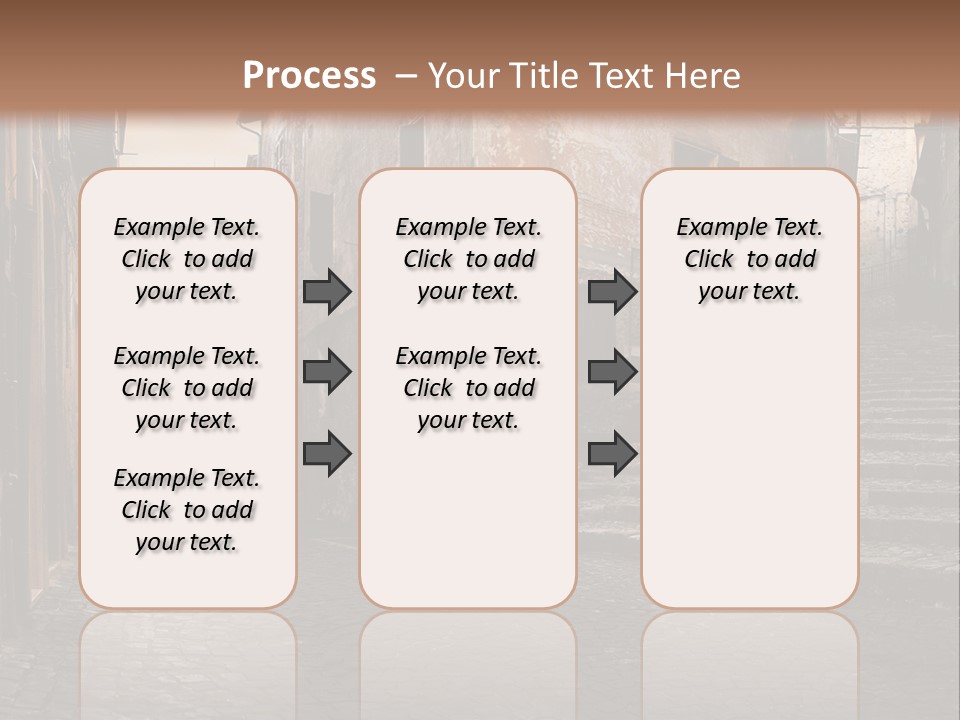 Process – Your Title Text Here

Example Text. Click to add your text.

Example Text. Click to add your text.

Example Text. Click to add your text.

Example Text. Click to add your text.

Example Text. Click to add your text.

Example Text. Click to add your text.